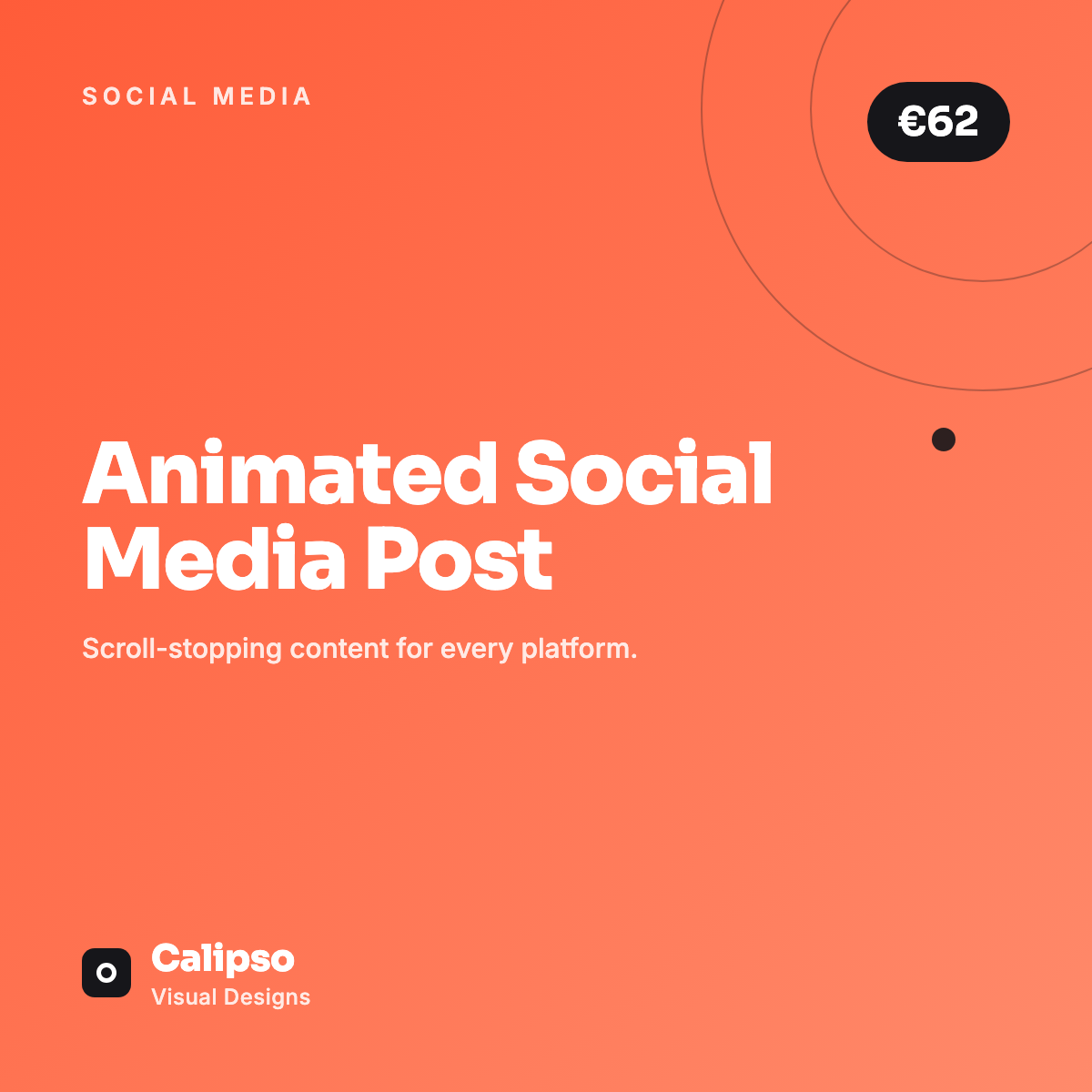 SOCIAL MEDIA

€62

Animated Social Media Post

Scroll-stopping content for every platform.

Calipso
Visual Designs